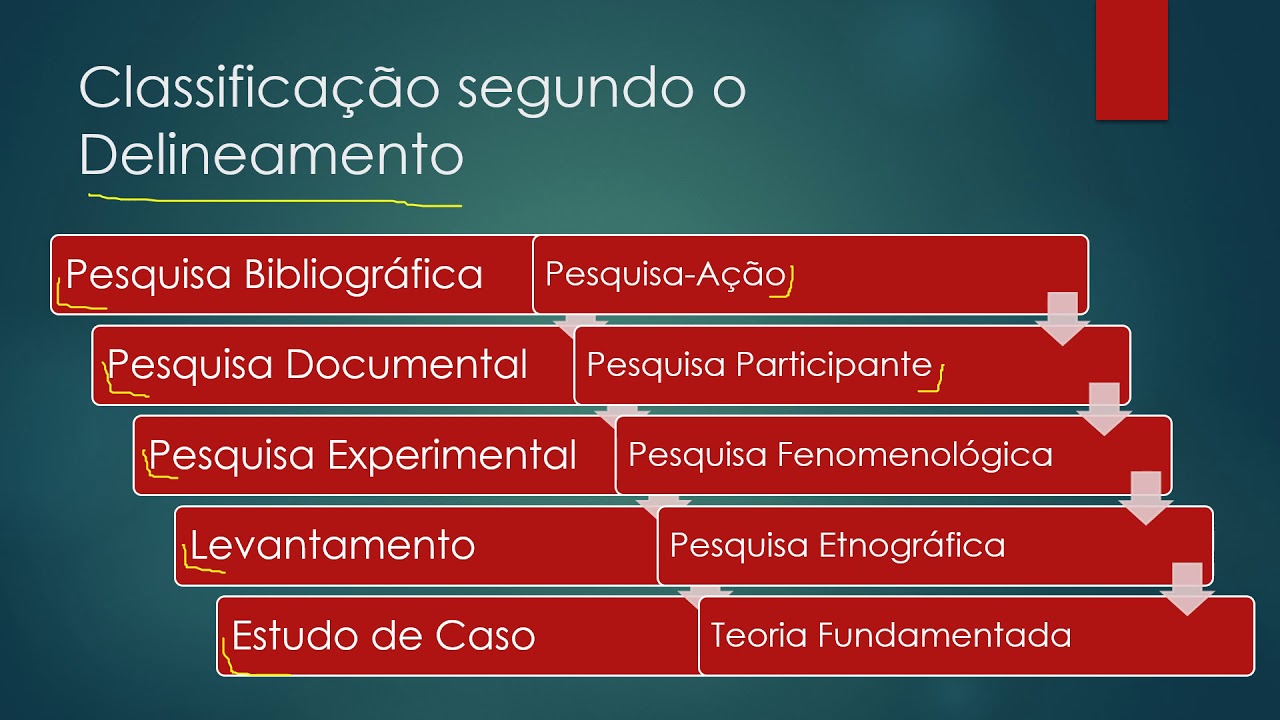 Classificação segundo o Delineamento

Pesquisa Bibliográfica

Pesquisa Documental

Pesquisa Experimental

Levantamento

Estudo de Caso

Pesquisa-Ação

Pesquisa Participante

Pesquisa Fenomenológica

Pesquisa Etnográfica

Teoria Fundamentada